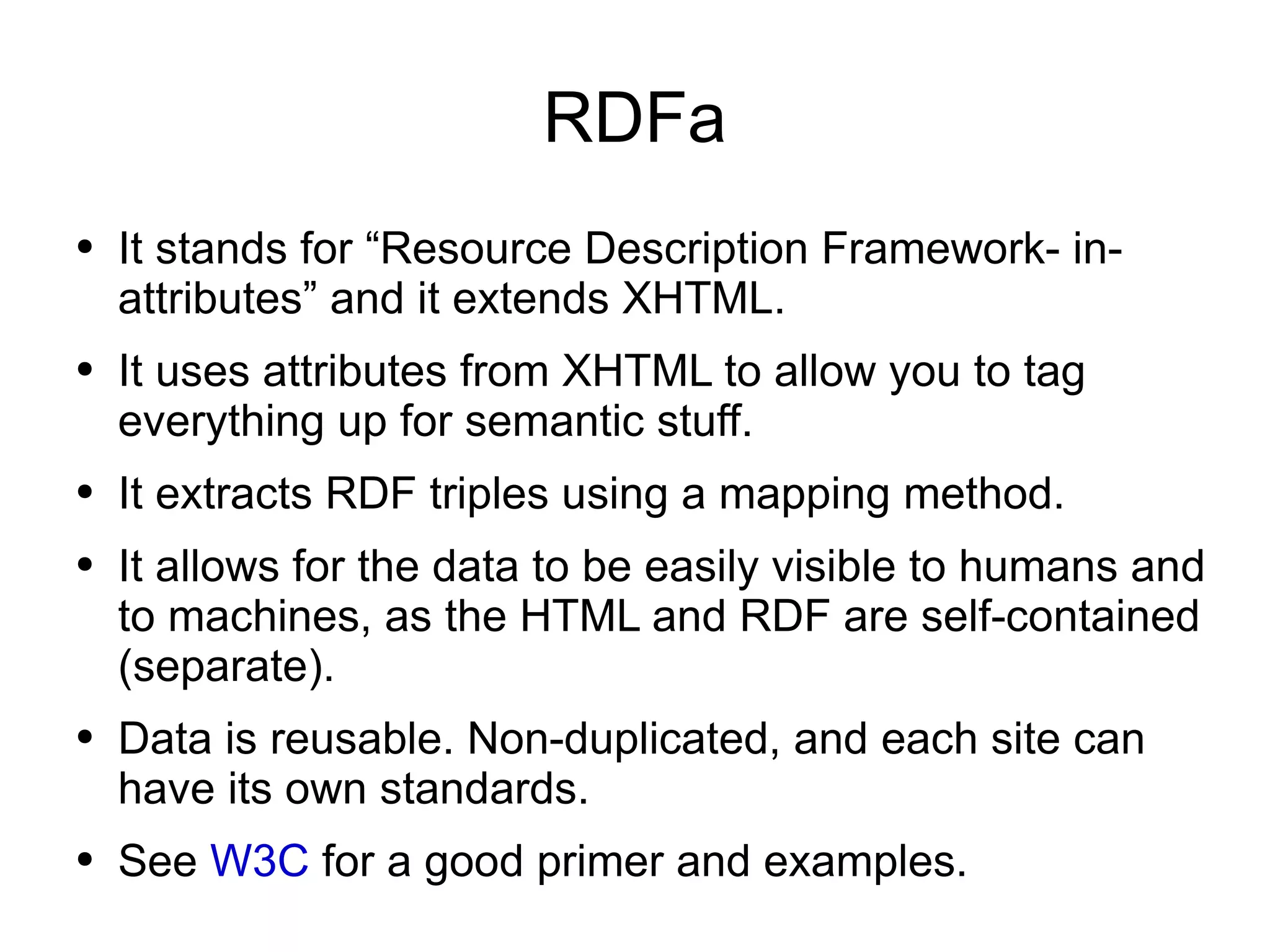 RDFa

• It stands for “Resource Description Framework- in-attributes” and it extends XHTML.

• It uses attributes from XHTML to allow you to tag everything up for semantic stuff.

• It extracts RDF triples using a mapping method.

• It allows for the data to be easily visible to humans and to machines, as the HTML and RDF are self-contained (separate).

• Data is reusable. Non-duplicated, and each site can have its own standards.

• See W3C for a good primer and examples.